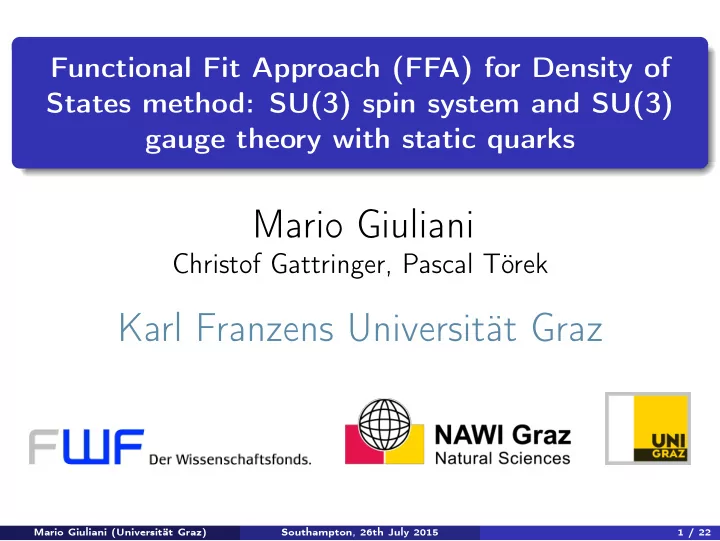 Functional Fit Approach (FFA) for Density of States method: SU(3) spin system and SU(3) gauge theory with static quarks

Mario Giuliani
Christof Gattringer, Pascal Törek

Karl Franzens Universität Graz

FWF Der Wissenschaftsfonds.

NAWI Graz
Natural Sciences

UNI GRAZ

Mario Giuliani (Universität Graz) Southampton, 26th July 2015 1 / 22